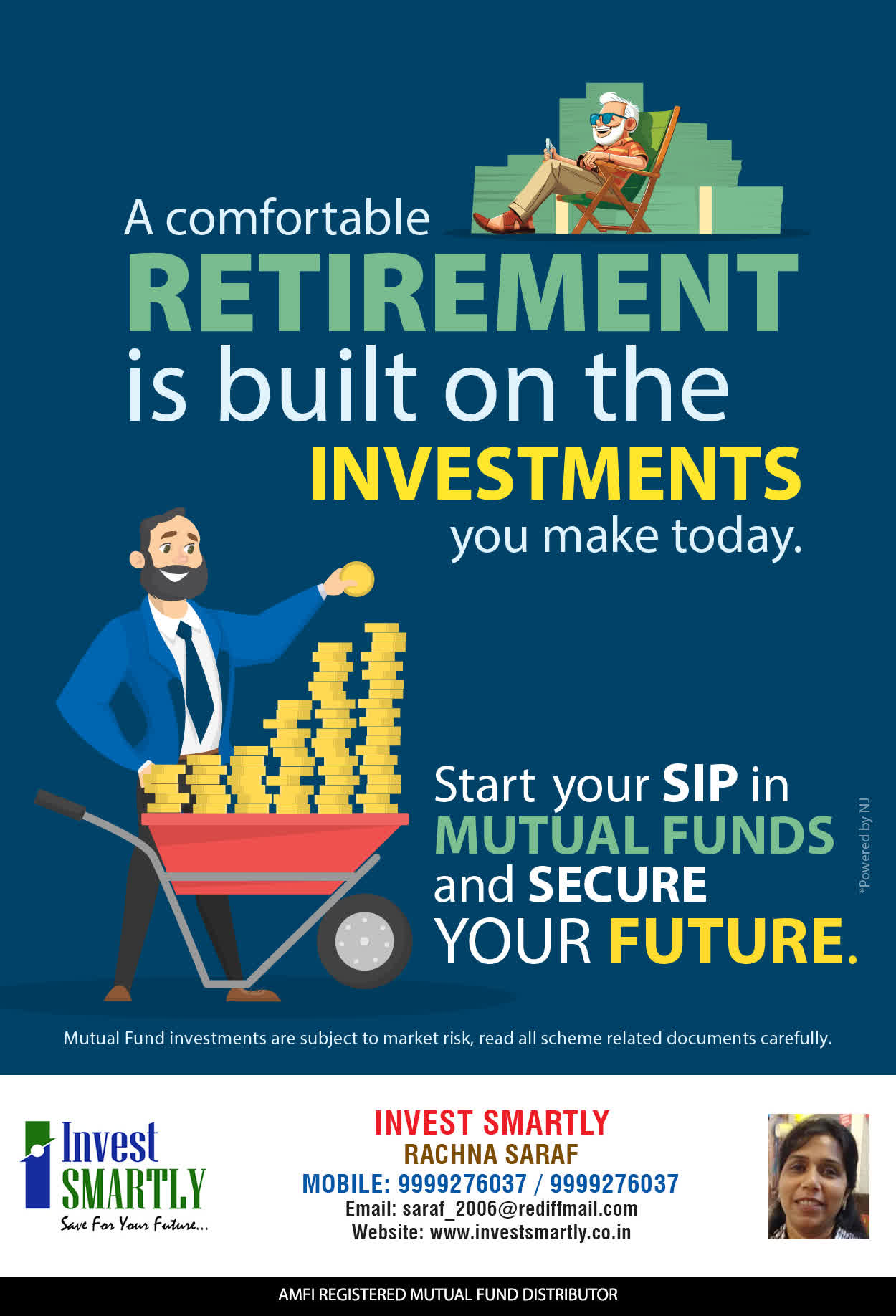 A comfortable RETIREMENT is built on the INVESTMENTS you make today.

Start your SIP in MUTUAL FUNDS and SECURE YOUR FUTURE.

*Powered by NJ

Mutual Fund investments are subject to market risk, read all scheme related documents carefully.

Invest SMARTLY
Save For Your Future...

INVEST SMARTLY
RACHNA SARAF
MOBILE: 9999276037 / 9999276037
Email: saraf_2006@rediffmail.com
Website: www.investsmartly.co.in

AMFI REGISTERED MUTUAL FUND DISTRIBUTOR